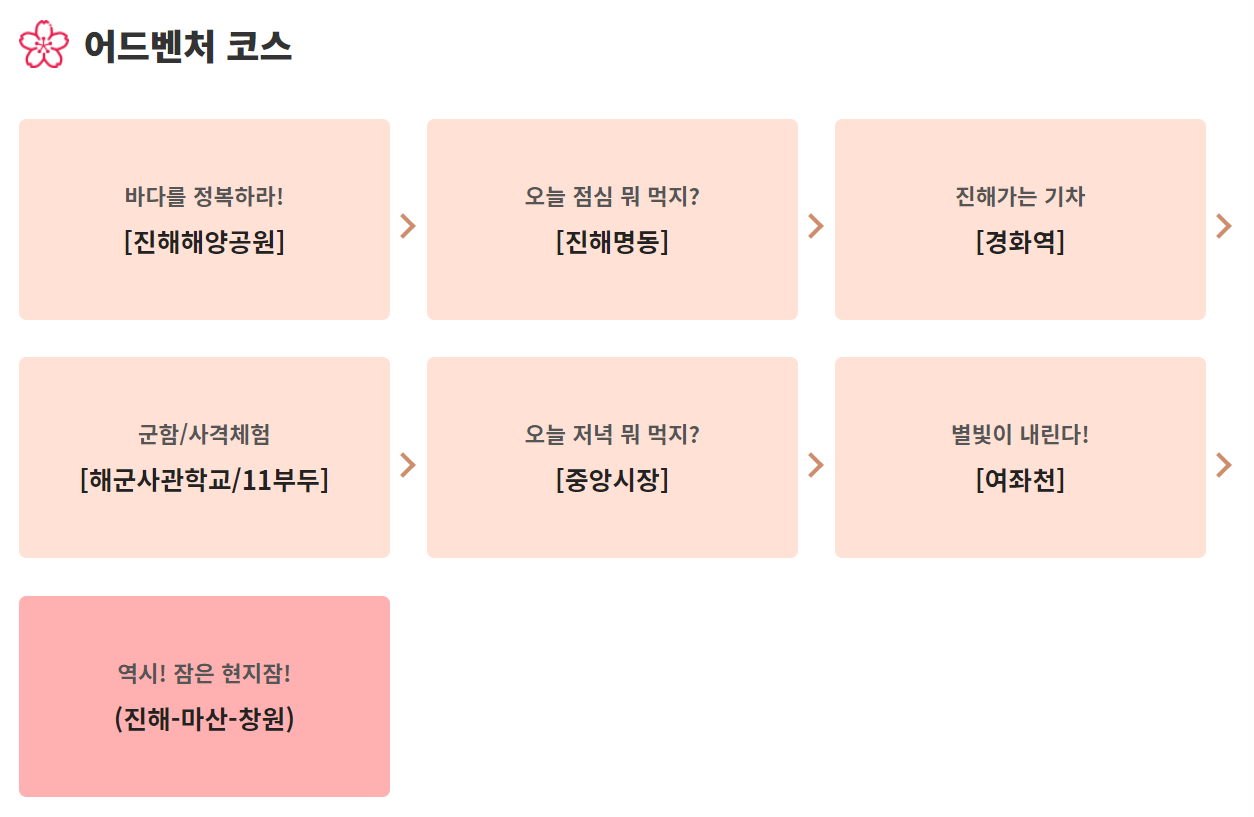 어드벤처 코스

바다를 정복하라!
[진해해양공원]

오늘 점심 뭐 먹지?
[진해명동]

진해가는 기차
[경화역]

군함/사격체험
[해군사관학교/11부두]

오늘 저녁 뭐 먹지?
[중앙시장]

별빛이 내린다!
[여좌천]

역시! 잠은 현지잠!
(진해-마산-창원)